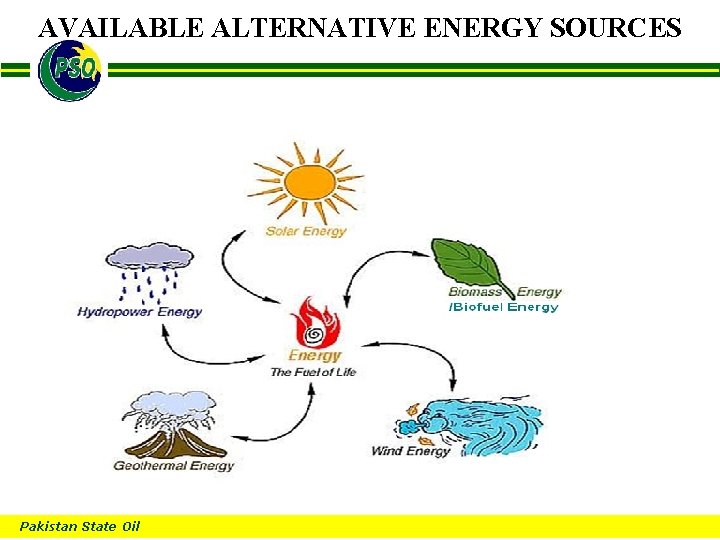 AVAILABLE ALTERNATIVE ENERGY SOURCES

PSO

Solar Energy

Hydropower Energy

Biomass Energy /Biofuel Energy

Energy
The Fuel of Life

Geothermal Energy

Wind Energy

Pakistan State Oil